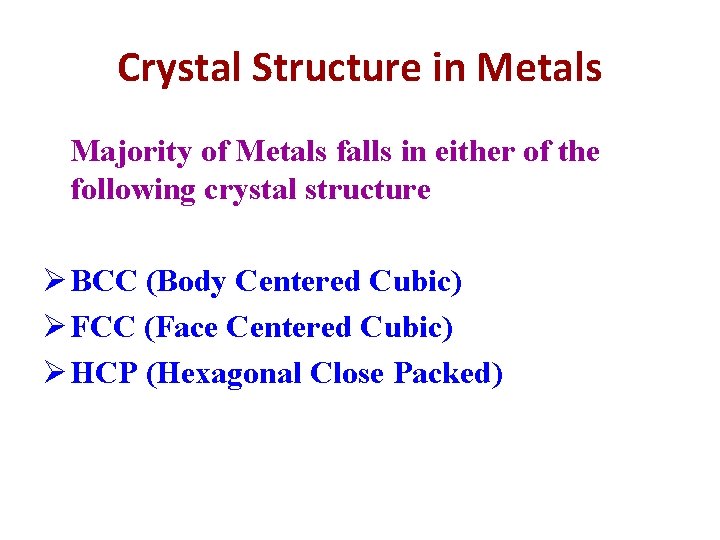 Crystal Structure in Metals

Majority of Metals falls in either of the following crystal structure

➢ BCC (Body Centered Cubic)
➢ FCC (Face Centered Cubic)
➢ HCP (Hexagonal Close Packed)